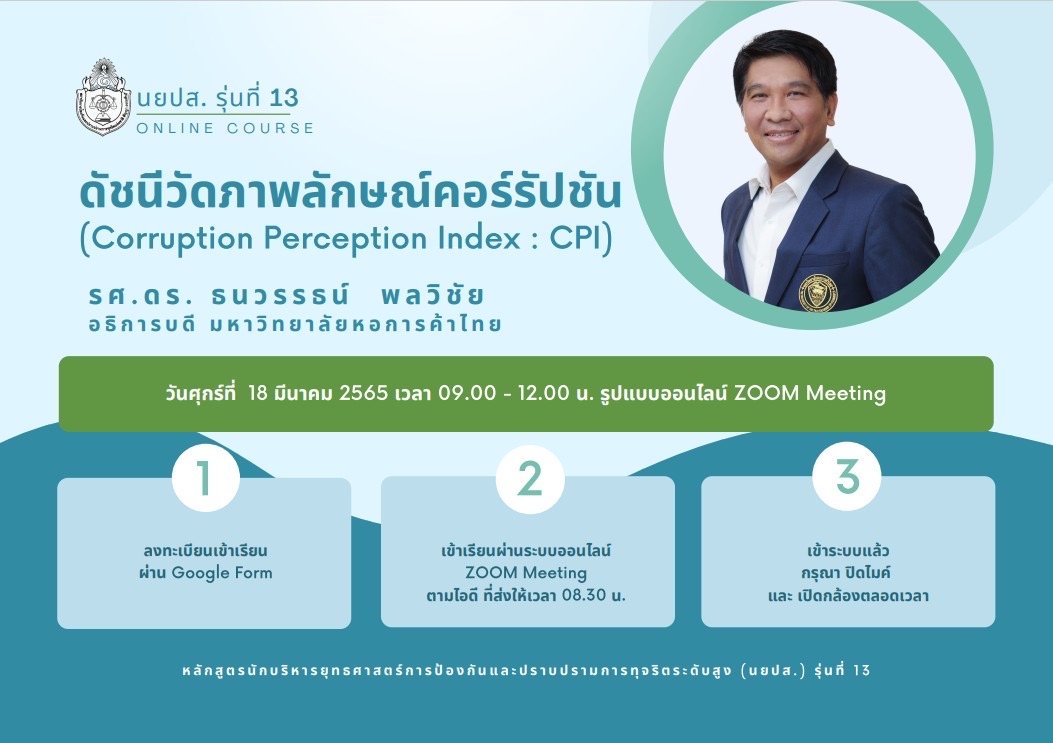 นยปส. รุ่นที่ 13
ONLINE COURSE

ดัชนีวัดภาพลักษณ์คอร์รัปชัน
(Corruption Perception Index : CPI)

รศ.ดร. ธนวรรธน์ พลวิชัย
อธิการบดี มหาวิทยาลัยหอการค้าไทย

วันศุกร์ที่ 18 มีนาคม 2565 เวลา 09.00 - 12.00 น. รูปแบบออนไลน์ ZOOM Meeting

1
ลงทะเบียนเข้าเรียน
ผ่าน Google Form

2
เข้าเรียนผ่านระบบออนไลน์
ZOOM Meeting
ตามไอดี ที่ส่งให้เวลา 08.30 น.

3
เข้าระบบแล้ว
กรุณา ปิดไมค์
และ เปิดกล้องตลอดเวลา

หลักสูตรนักบริหารยุทธศาสตร์การป้องกันและปราบปรามการทุจริตระดับสูง (นยปส.) รุ่นที่ 13